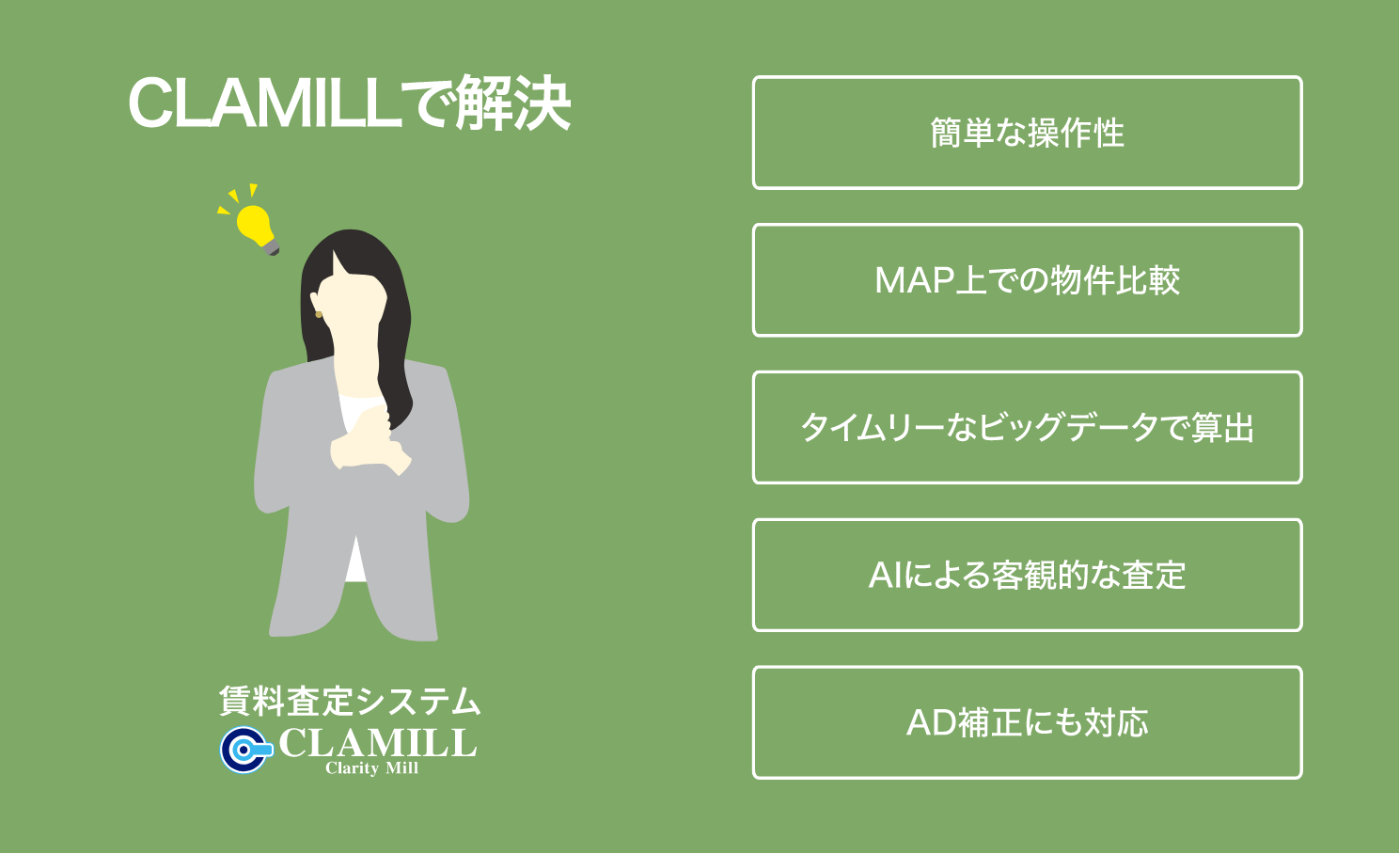 CLAMILLで解決

賃料査定システム
CLAMILL
Clarity Mill

簡単な操作性

MAP上での物件比較

タイムリーなビッグデータで算出

AIによる客観的な査定

AD補正にも対応